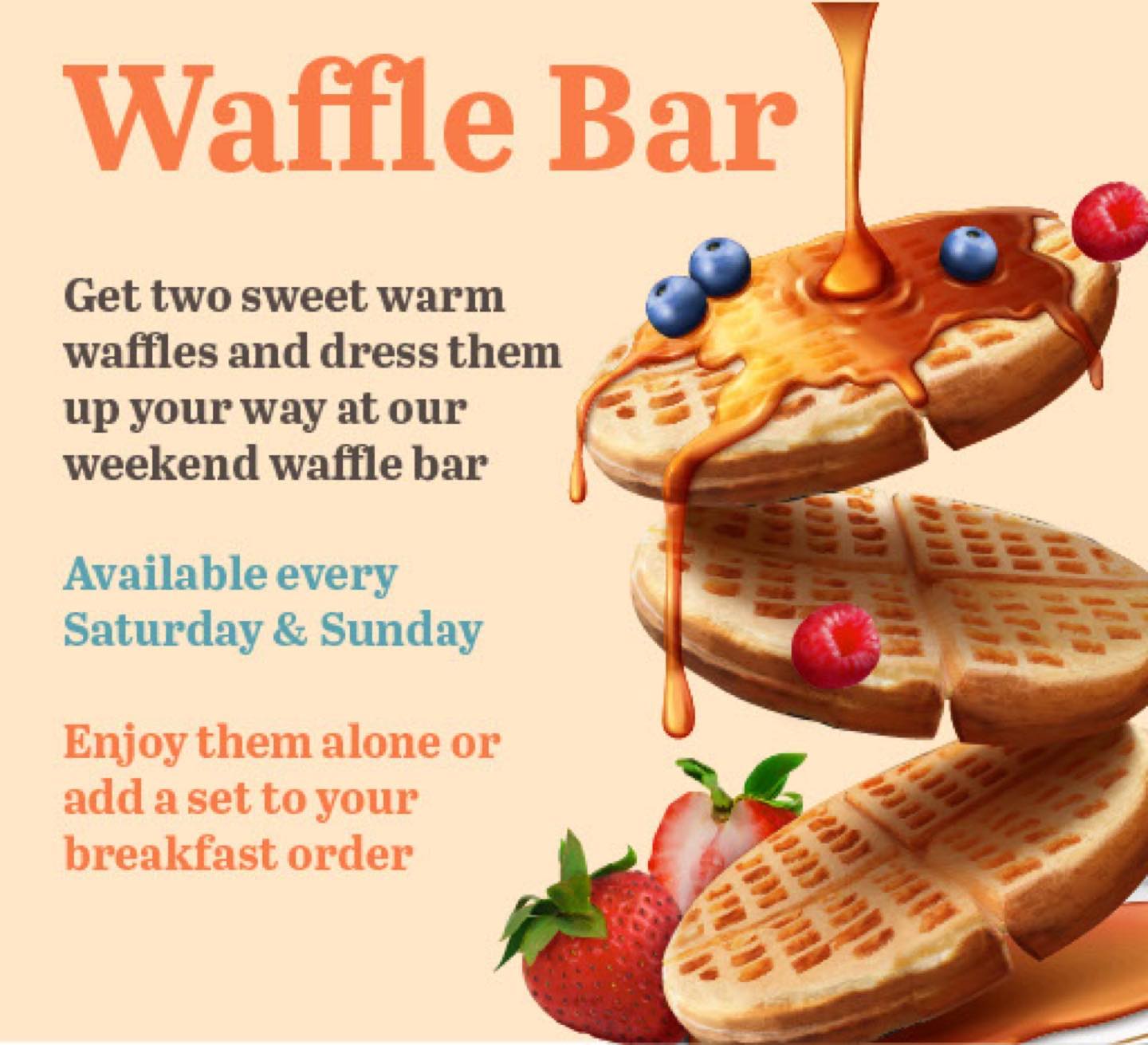 Waffle Bar

Get two sweet warm waffles and dress them up your way at our weekend waffle bar

Available every Saturday & Sunday

Enjoy them alone or add a set to your breakfast order